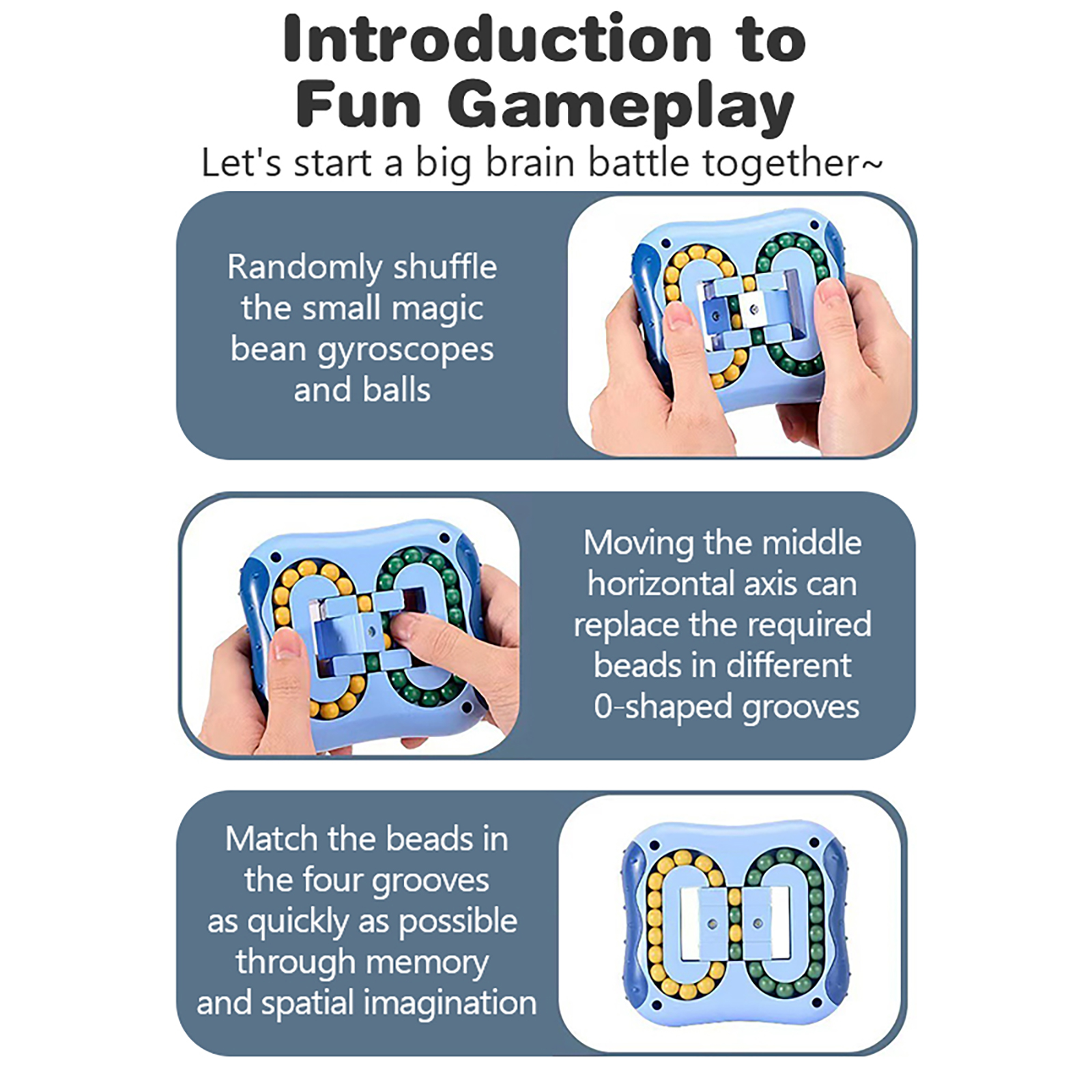 Introduction to Fun Gameplay

Let's start a big brain battle together~

Randomly shuffle the small magic bean gyroscopes and balls

Moving the middle horizontal axis can replace the required beads in different 0-shaped grooves

Match the beads in the four grooves as quickly as possible through memory and spatial imagination